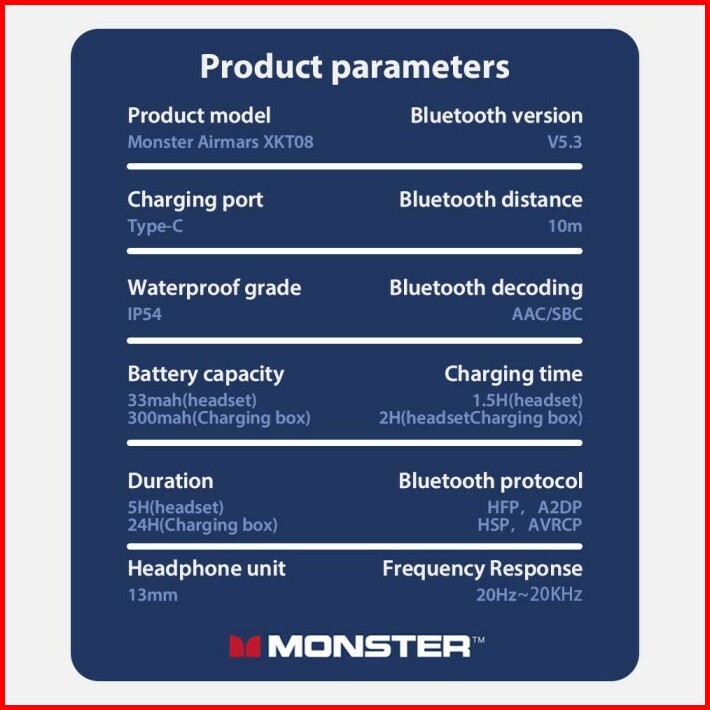 Product parameters

Product model
Monster Airmars XKT08

Bluetooth version
V5.3

Charging port
Type-C

Bluetooth distance
10m

Waterproof grade
IP54

Bluetooth decoding
AAC/SBC

Battery capacity
33mah(headset)
300mah(Charging box)

Charging time
1.5H(headset)
2H(headsetCharging box)

Duration
5H(headset)
24H(Charging box)

Bluetooth protocol
HFP, A2DP
HSP, AVRCP

Headphone unit
13mm

Frequency Response
20Hz~20KHz

MONSTER™